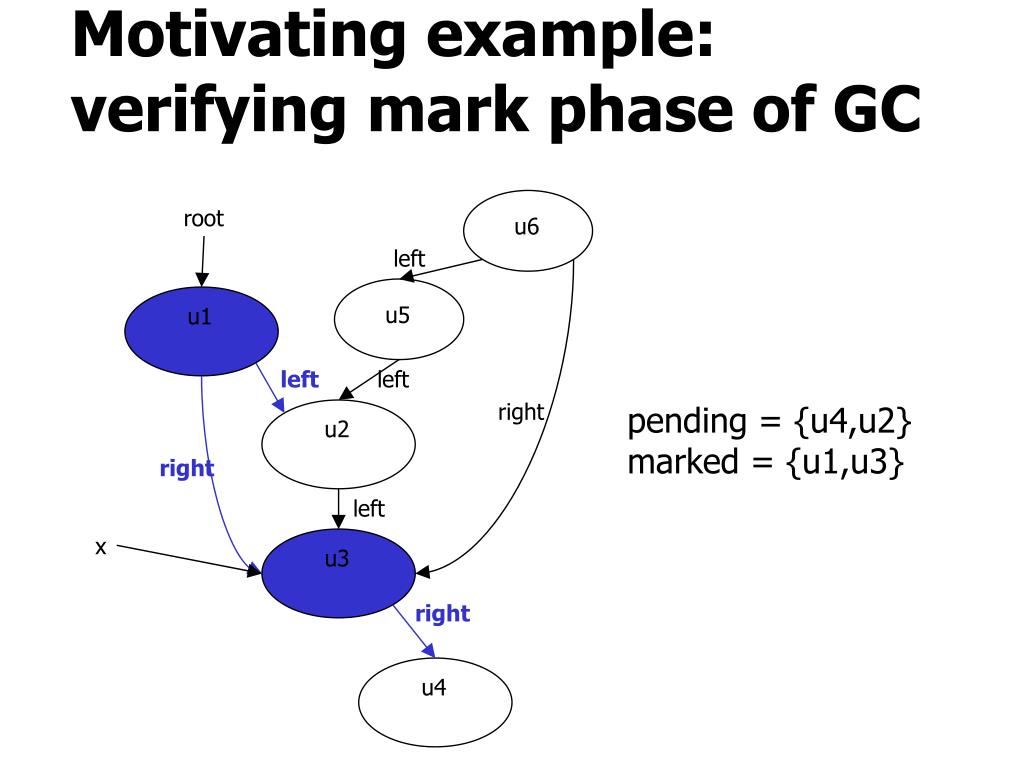 Motivating example: verifying mark phase of GC

root

u6

left

u1

u5

left

left

right

u2

right

left

x

u3

right

u4

pending = {u4,u2}
marked = {u1,u3}